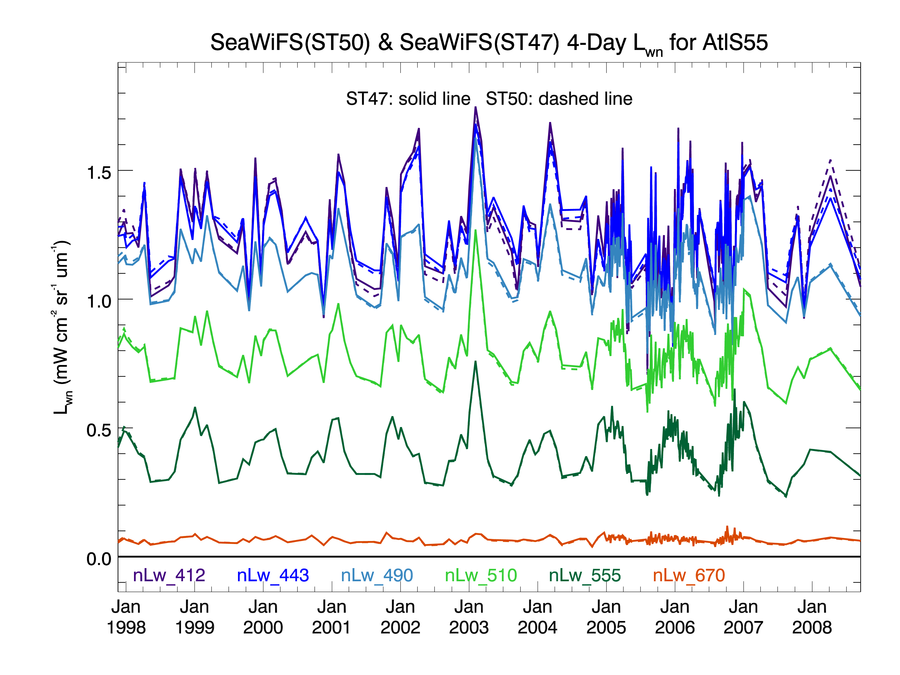 SeaWiFS(ST50) & SeaWiFS(ST47) 4-Day $L_{wn}$ for AtlS55

ST47: solid line   ST50: dashed line

$L_{wn}$ (mW cm$^{-2}$ sr$^{-1}$ um$^{-1}$)

1.5
1.0
0.5
0.0

nLw_412   nLw_443   nLw_490   nLw_510   nLw_555   nLw_670

Jan 1998   Jan 1999   Jan 2000   Jan 2001   Jan 2002   Jan 2003   Jan 2004   Jan 2005   Jan 2006   Jan 2007   Jan 2008